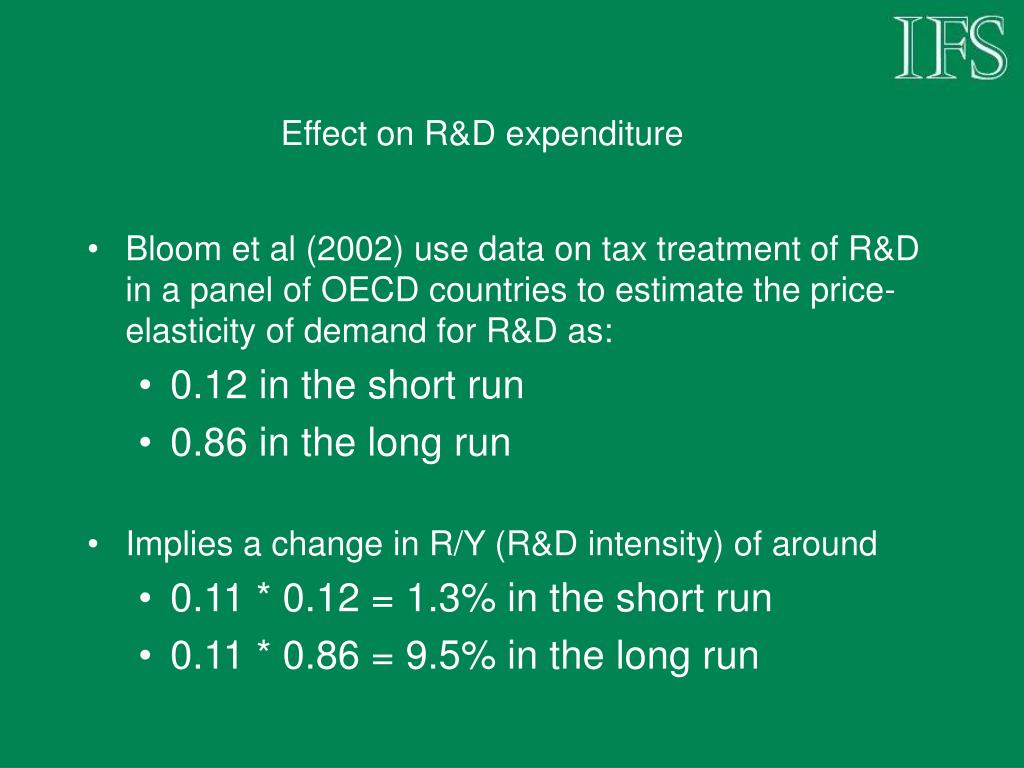 IFS

Effect on R&D expenditure

• Bloom et al (2002) use data on tax treatment of R&D in a panel of OECD countries to estimate the price-elasticity of demand for R&D as:
  • 0.12 in the short run
  • 0.86 in the long run

• Implies a change in R/Y (R&D intensity) of around
  • 0.11 * 0.12 = 1.3% in the short run
  • 0.11 * 0.86 = 9.5% in the long run